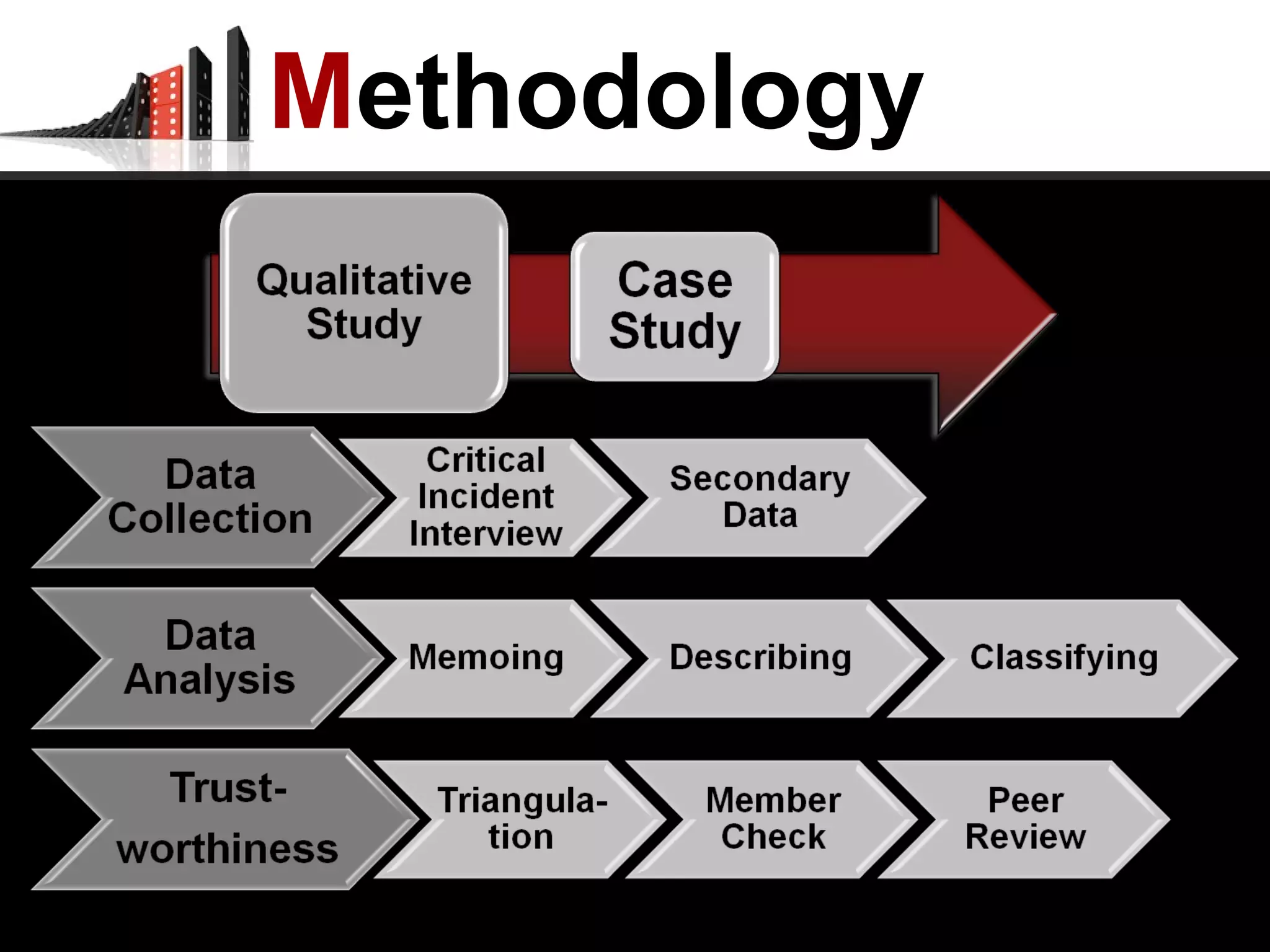 Methodology

Qualitative Study

Case Study

Data Collection

Critical Incident Interview

Secondary Data

Data Analysis

Memoing

Describing

Classifying

Trust-worthiness

Triangulation

Member Check

Peer Review